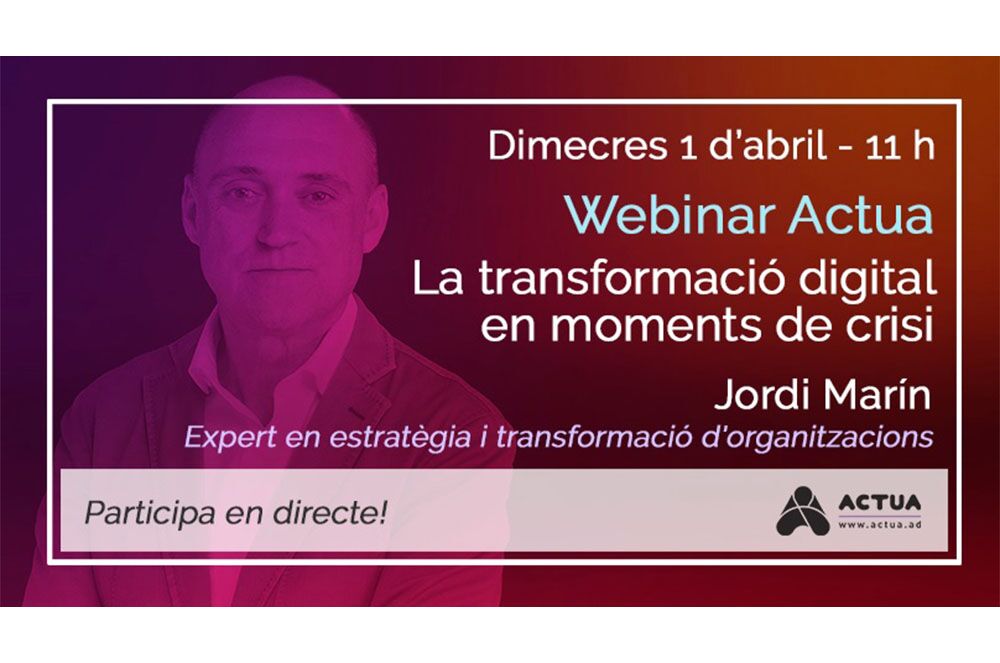 Dimecres 1 d'abril - 11 h

Webinar Actua

La transformació digital en moments de crisi

Jordi Marín

Expert en estratègia i transformació d'organitzacions

Participa en directe!

ACTUA
www.actua.ad